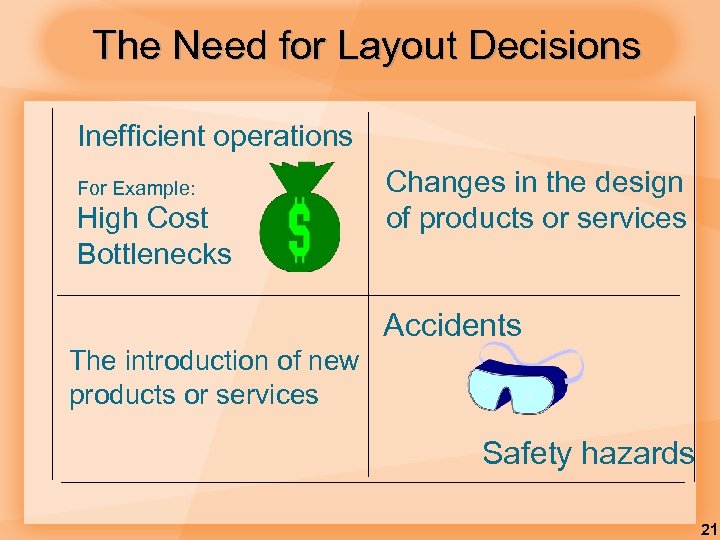 The Need for Layout Decisions

Inefficient operations

For Example:
High Cost
Bottlenecks

$

Changes in the design of products or services

The introduction of new products or services

Accidents

Safety hazards

21